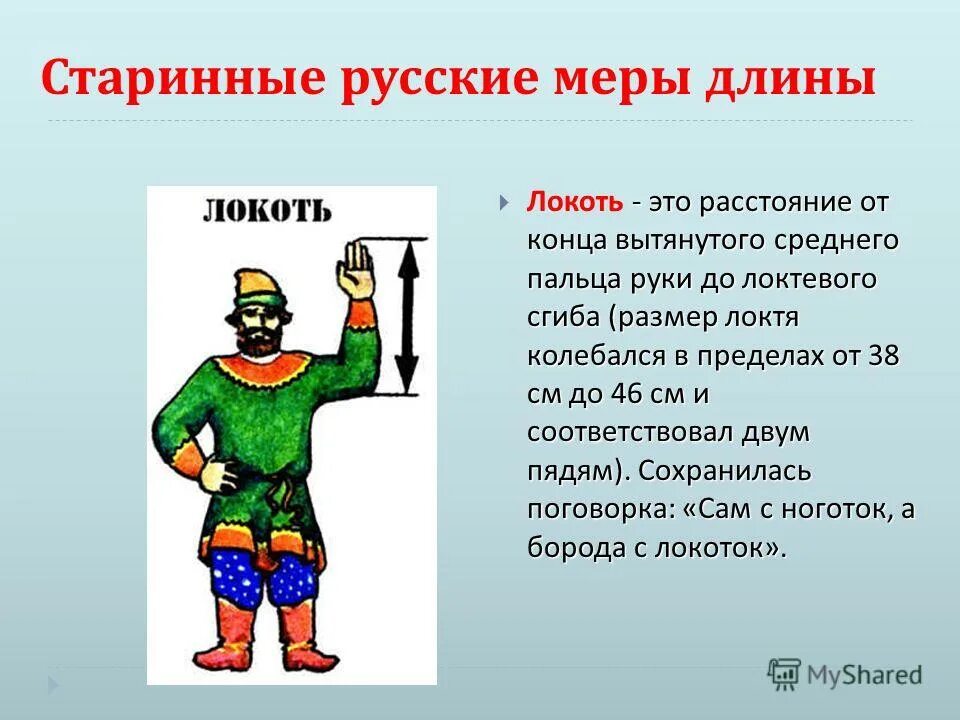 Старинные русские меры длины

ЛОКОТЬ

Локоть - это расстояние от конца вытянутого среднего пальца руки до локтевого сгиба (размер локтя колебался в пределах от 38 см до 46 см и соответствовал двум пядям). Сохранилась поговорка: «Сам с ноготок, а борода с локоток».

MyShared